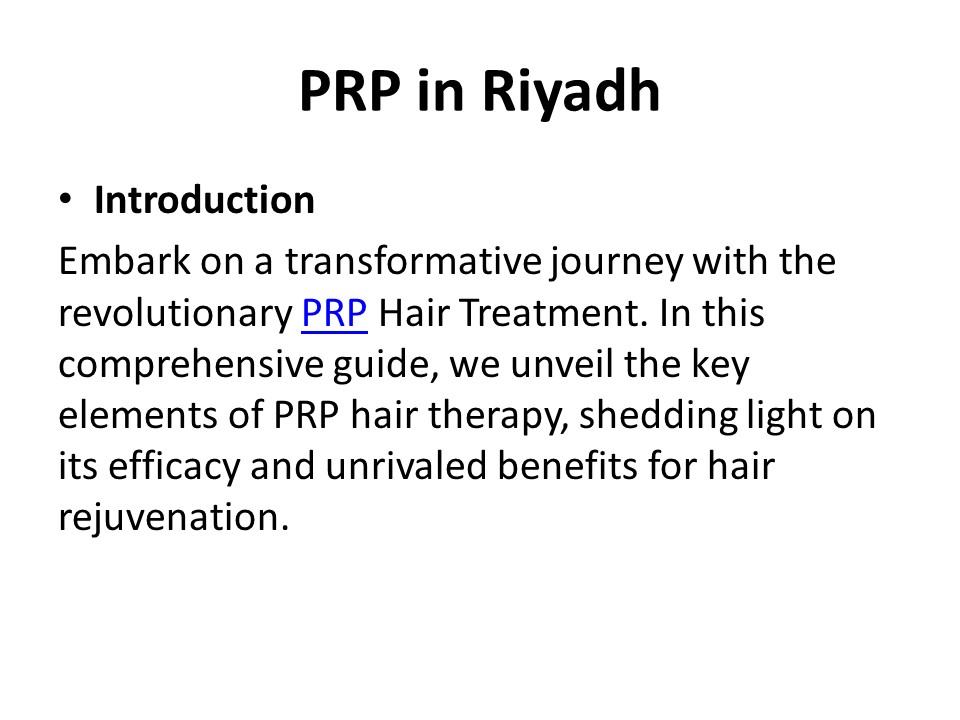 PRP in Riyadh

• Introduction

Embark on a transformative journey with the revolutionary PRP Hair Treatment. In this comprehensive guide, we unveil the key elements of PRP hair therapy, shedding light on its efficacy and unrivaled benefits for hair rejuvenation.